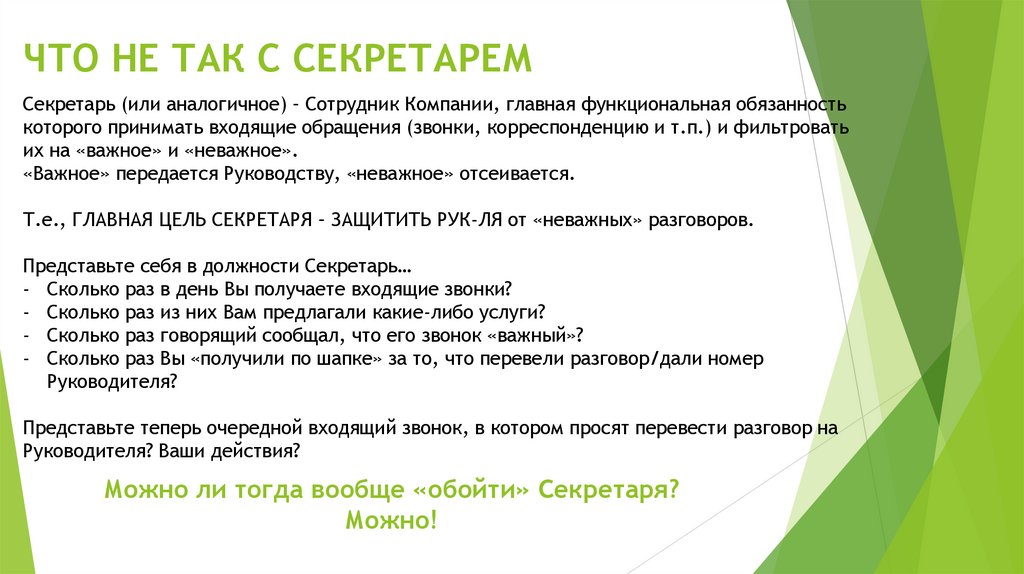 ЧТО НЕ ТАК С СЕКРЕТАРЕМ

Секретарь (или аналогичное) – Сотрудник Компании, главная функциональная обязанность которого принимать входящие обращения (звонки, корреспонденцию и т.п.) и фильтровать их на «важное» и «неважное».
«Важное» передается Руководству, «неважное» отсеивается.

Т.е., ГЛАВНАЯ ЦЕЛЬ СЕКРЕТАРЯ – ЗАЩИТИТЬ РУК-ЛЯ от «неважных» разговоров.

Представьте себя в должности Секретарь…
- Сколько раз в день Вы получаете входящие звонки?
- Сколько раз из них Вам предлагали какие-либо услуги?
- Сколько раз говорящий сообщал, что его звонок «важный»?
- Сколько раз Вы «получили по шапке» за то, что перевели разговор/дали номер Руководителя?

Представьте теперь очередной входящий звонок, в котором просят перевести разговор на Руководителя? Ваши действия?

Можно ли тогда вообще «обойти» Секретаря?
Можно!